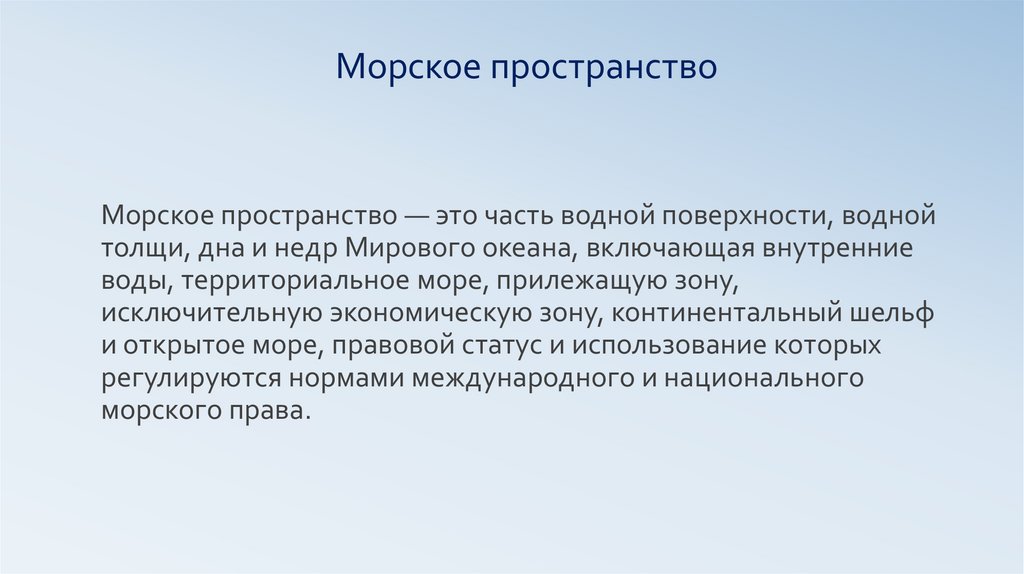 Морское пространство

Морское пространство — это часть водной поверхности, водной толщи, дна и недр Мирового океана, включающая внутренние воды, территориальное море, прилежащую зону, исключительную экономическую зону, континентальный шельф и открытое море, правовой статус и использование которых регулируются нормами международного и национального морского права.